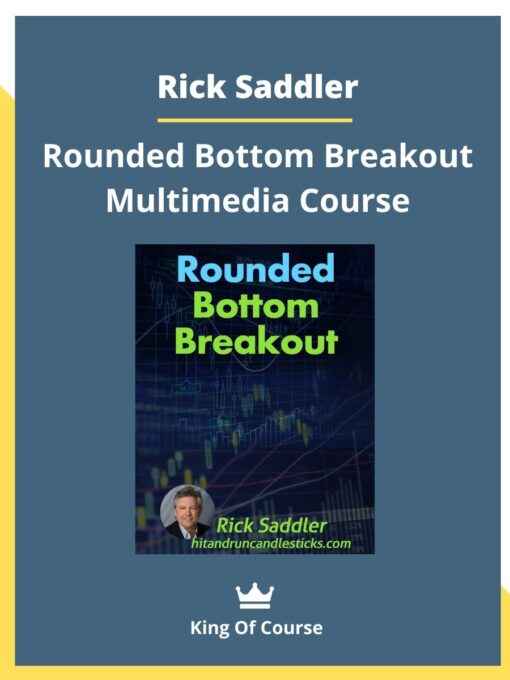 Rick Saddler

Rounded Bottom Breakout Multimedia Course

Rounded Bottom Breakout

Rick Saddler
hitandruncandlesticks.com

King Of Course